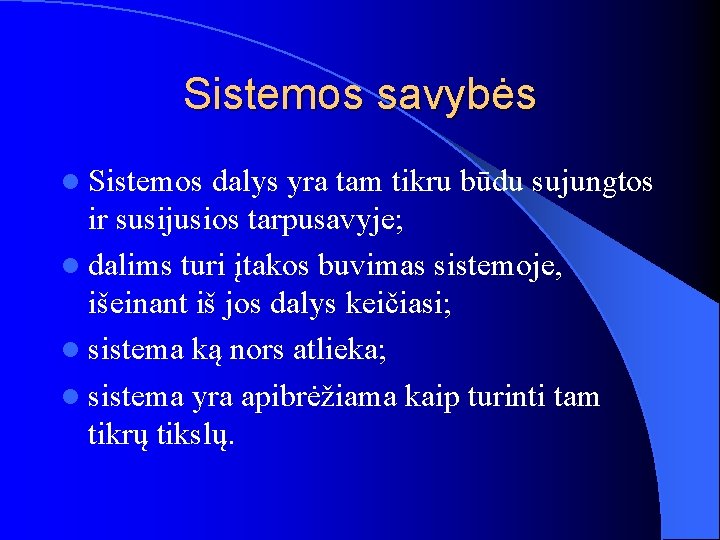 Sistemos savybės

- Sistemos dalys yra tam tikru būdu sujungtos ir susijusios tarpusavyje;
- dalims turi įtakos buvimas sistemoje, išeinant iš jos dalys keičiasi;
- sistema ką nors atlieka;
- sistema yra apibrėžiama kaip turinti tam tikrų tikslų.